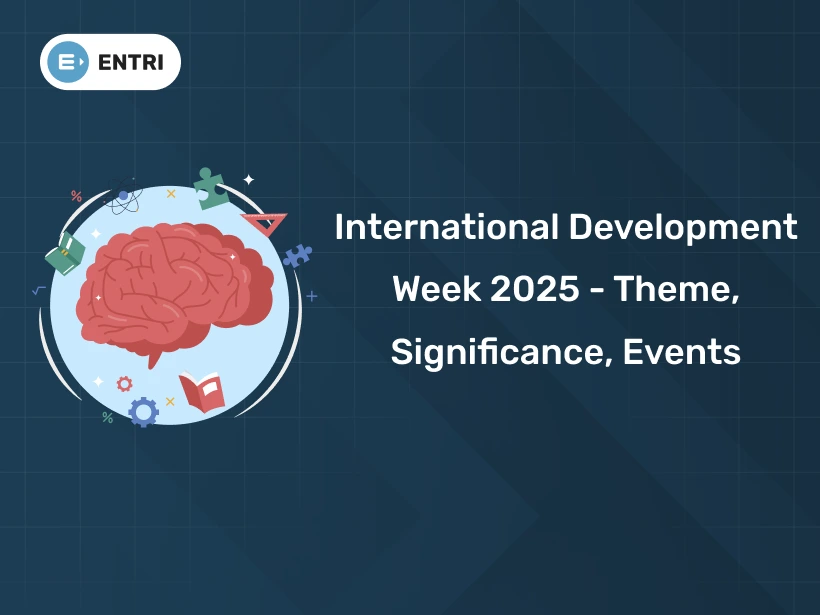 ENTRI

International Development Week 2025 - Theme, Significance, Events